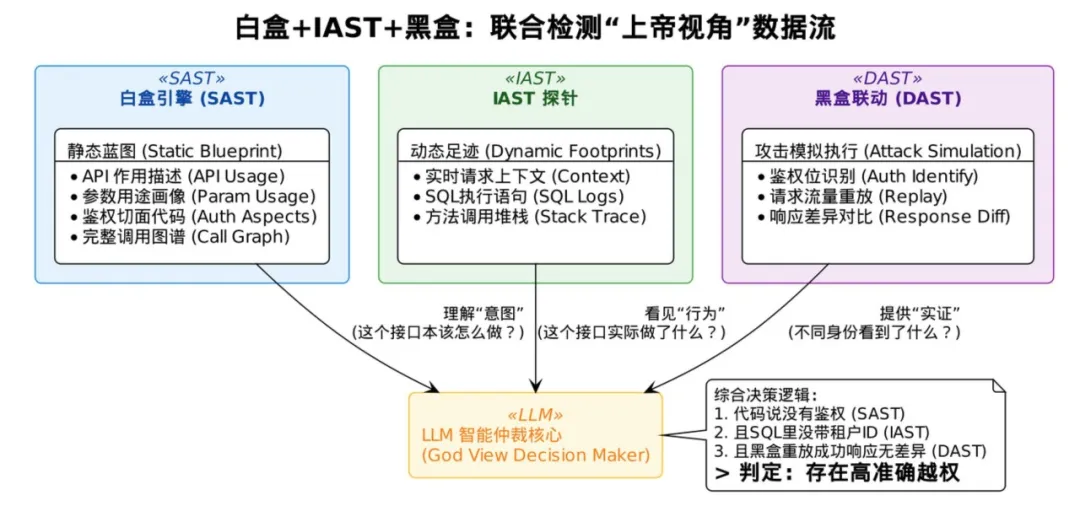 白盒+IAST+黑盒：联合检测“上帝视角”数据流

«SAST»
白盒引擎 (SAST)

静态蓝图 (Static Blueprint)
• API 作用描述 (API Usage)
• 参数用途画像 (Param Usage)
• 鉴权切面代码 (Auth Aspects)
• 完整调用图谱 (Call Graph)

«IAST»
IAST 探针

动态足迹 (Dynamic Footprints)
• 实时请求上下文 (Context)
• SQL执行语句 (SQL Logs)
• 方法调用堆栈 (Stack Trace)

«DAST»
黑盒联动 (DAST)

攻击模拟执行 (Attack Simulation)
• 鉴权位识别 (Auth Identify)
• 请求流量重放 (Replay)
• 响应差异对比 (Response Diff)

理解“意图”
(这个接口本该怎么做？)

看见“行为”
(这个接口实际做了什么？)

提供“实证”
(不同身份看到了什么？)

«LLM»
LLM 智能仲裁核心
(God View Decision Maker)

综合决策逻辑:
1. 代码说没有鉴权 (SAST)
2. 且SQL里没带租户ID (IAST)
3. 且黑盒重放成功响应无差异 (DAST)
> 判定：存在高准确越权